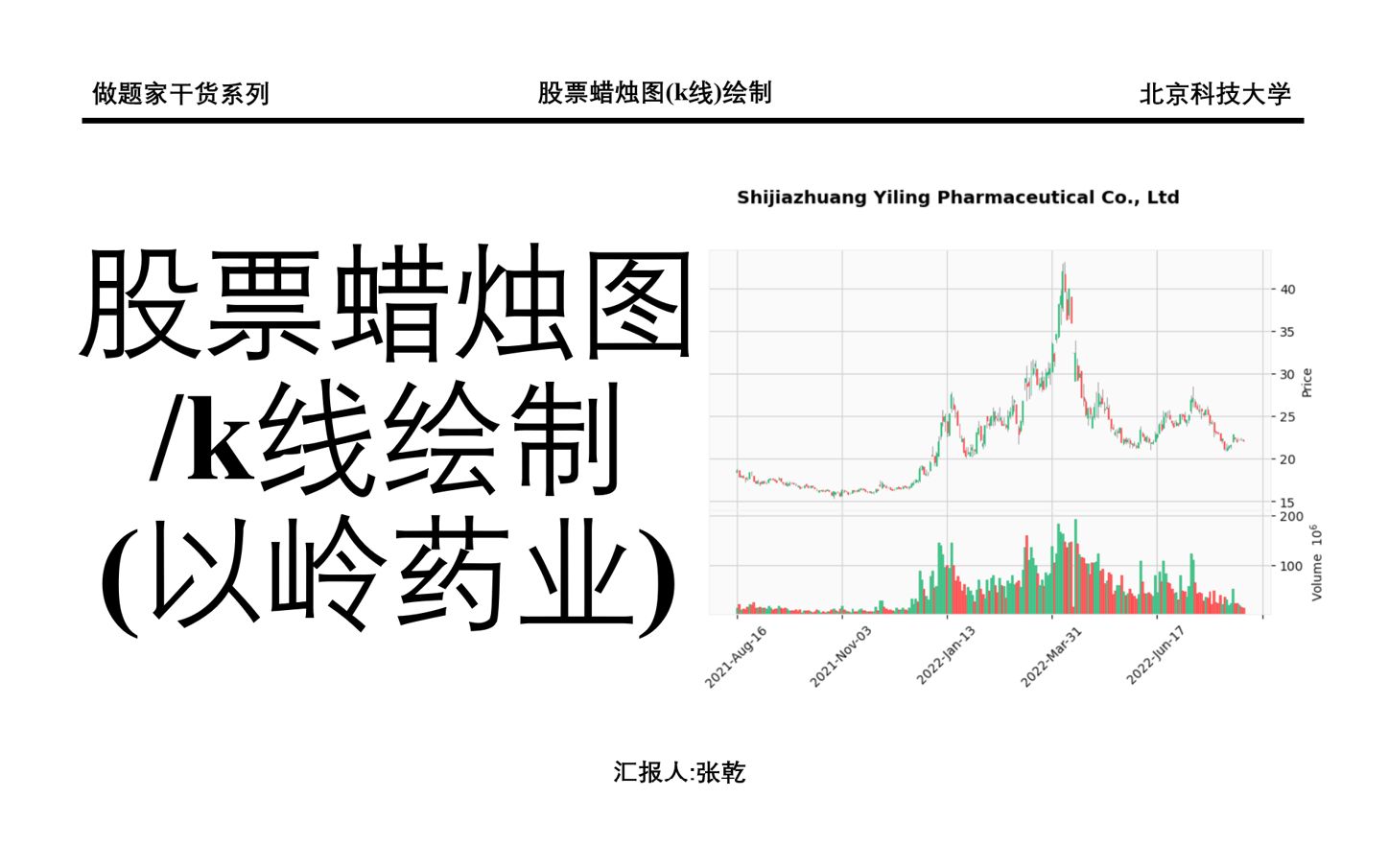 做题家干货系列

股票蜡烛图(k线)绘制

北京科技大学

股票蜡烛图
/k线绘制
(以岭药业)

Shijiazhuang Yiling Pharmaceutical Co., Ltd

40
35
30
25
20
15
Price

200
100
Volume $10^6$

2021-Aug-16
2021-Nov-03
2022-Jan-13
2022-Mar-31
2022-Jun-17

汇报人:张乾